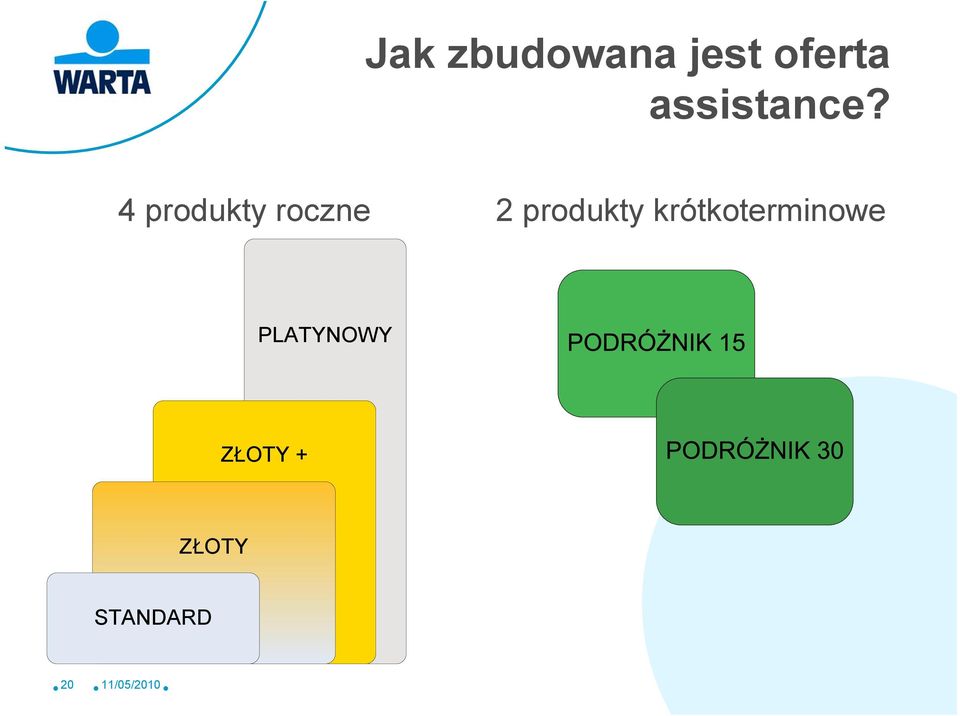 WARTA

Jak zbudowana jest oferta assistance?

4 produkty roczne

PLATYNOWY

ZŁOTY +

ZŁOTY

STANDARD

2 produkty krótkoterminowe

PODRÓŻNIK 15

PODRÓŻNIK 30

20 11/05/2010